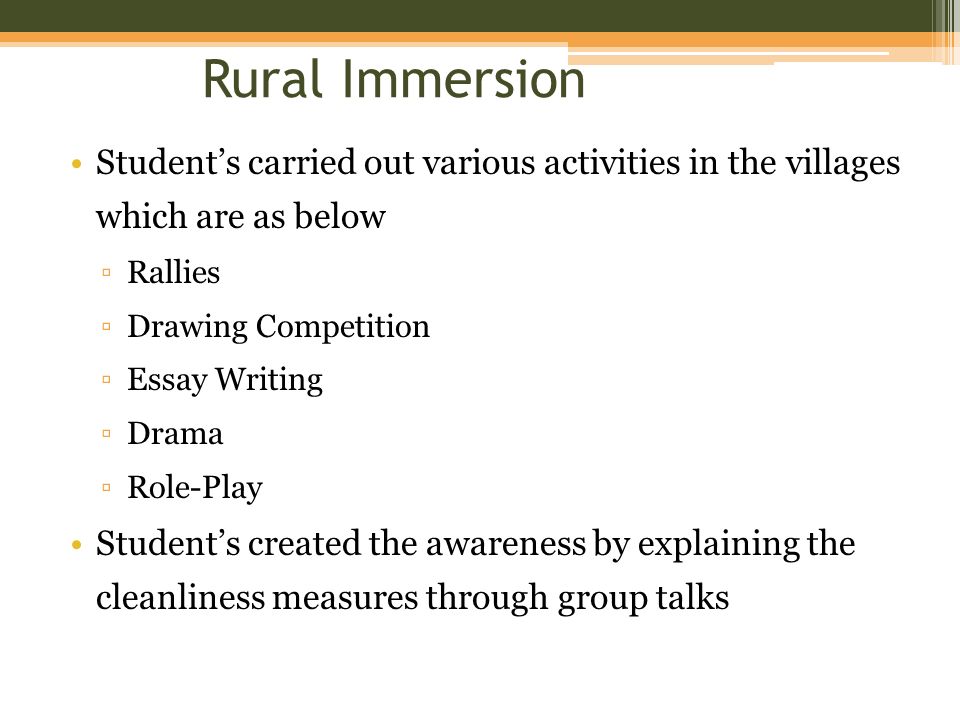 Rural Immersion

• Student's carried out various activities in the villages which are as below
  ▫ Rallies
  ▫ Drawing Competition
  ▫ Essay Writing
  ▫ Drama
  ▫ Role-Play
• Student's created the awareness by explaining the cleanliness measures through group talks